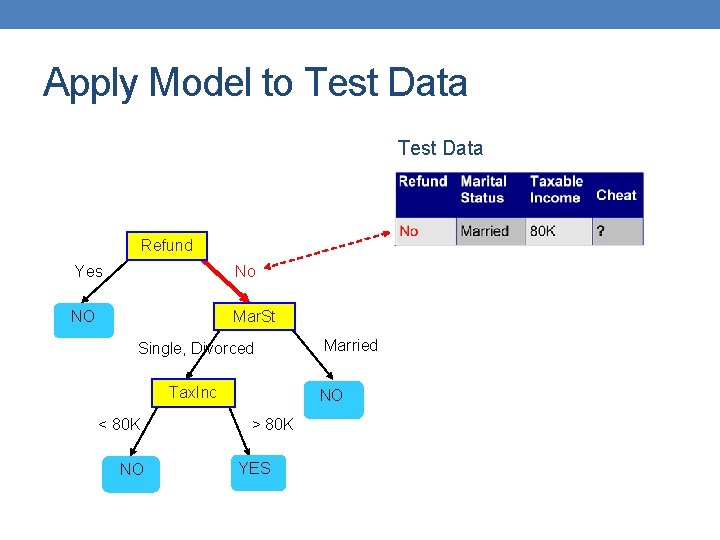 Apply Model to Test Data

Test Data

| Refund | Marital Status | Taxable Income | Cheat |
|---|---|---|---|
| No | Married | 80K | ? |

Refund

Yes

No

NO

MarSt

Single, Divorced

Married

TaxInc

NO

< 80K

> 80K

NO

YES